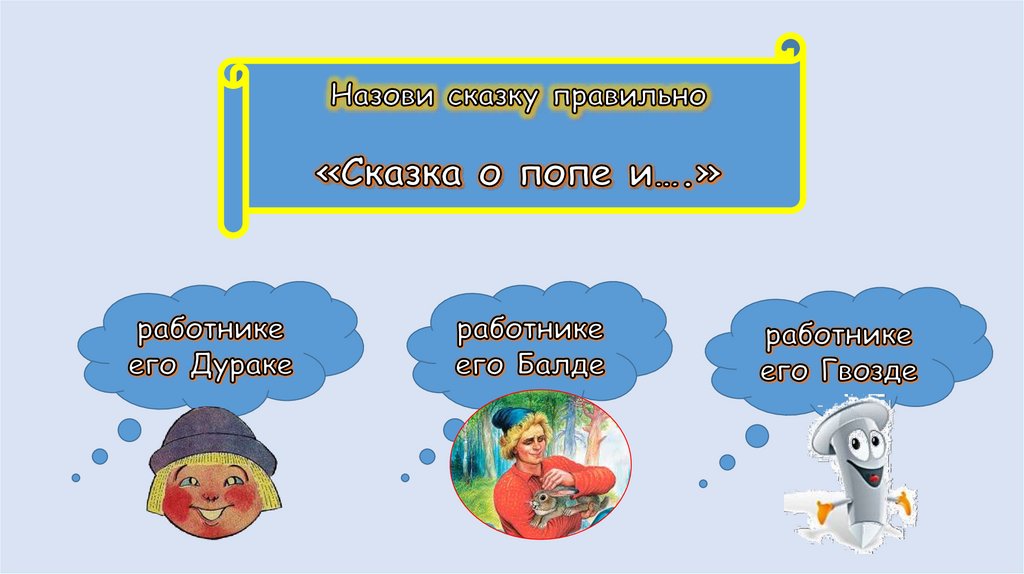 Назови сказку правильно

«Сказка о попе и….»

работнике его Дураке

работнике его Балде

работнике его Гвозде